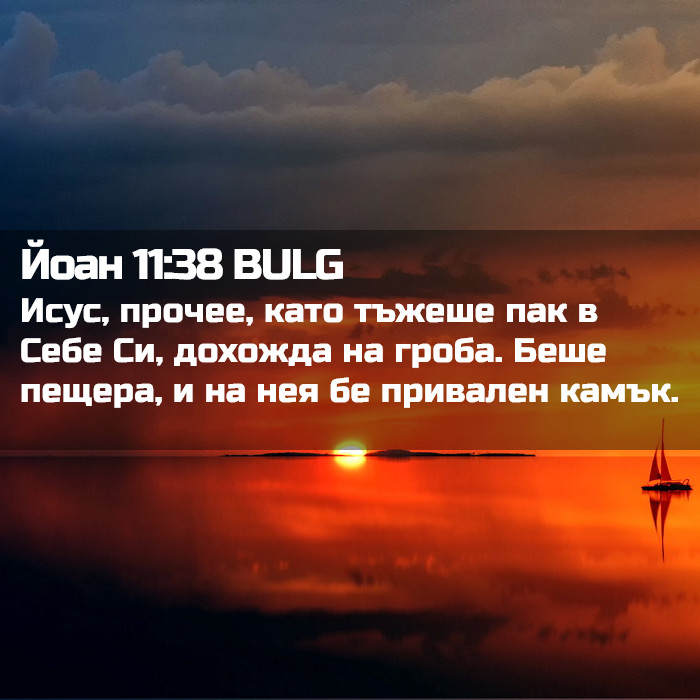 Йоан 11:38 BULG
Исус, прочее, като тъжеше пак в Себе Си, дохожда на гроба. Беше пещера, и на нея бе привален камък.